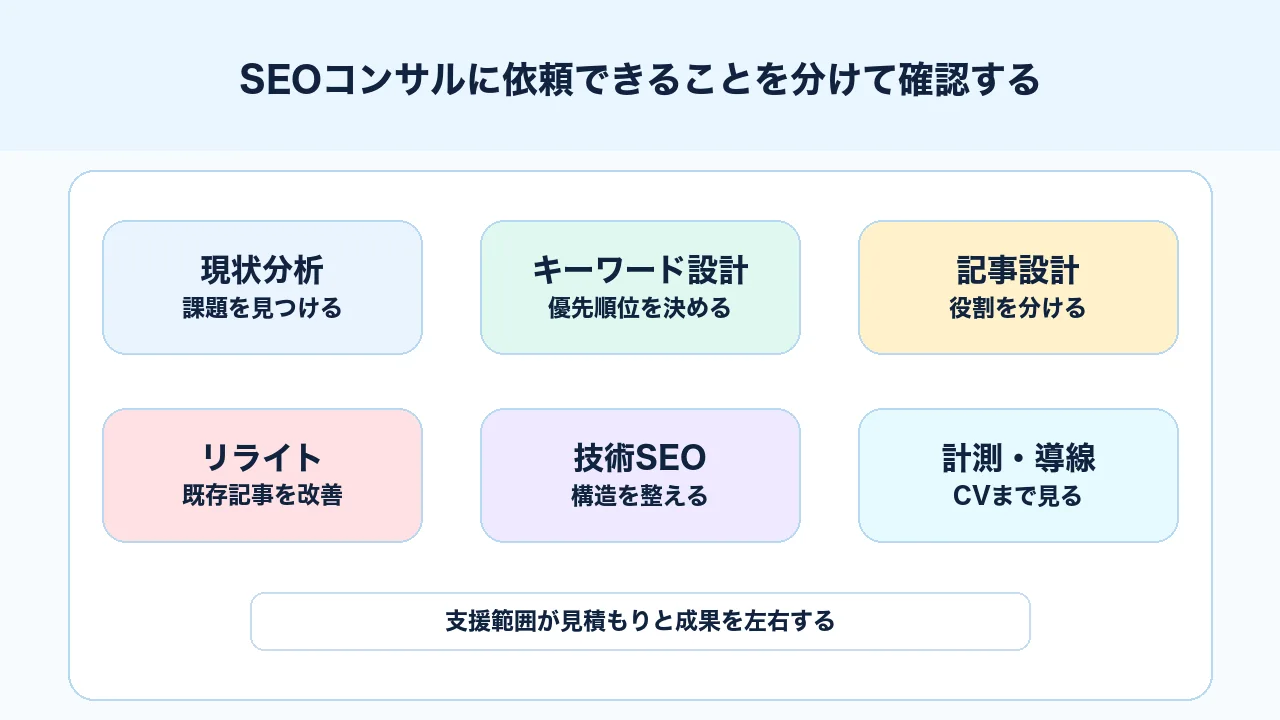 SEOコンサルに依頼できることを分けて確認する

現状分析
課題を見つける

キーワード設計
優先順位を決める

記事設計
役割を分ける

リライト
既存記事を改善

技術SEO
構造を整える

計測・導線
CVまで見る

支援範囲が見積もりと成果を左右する